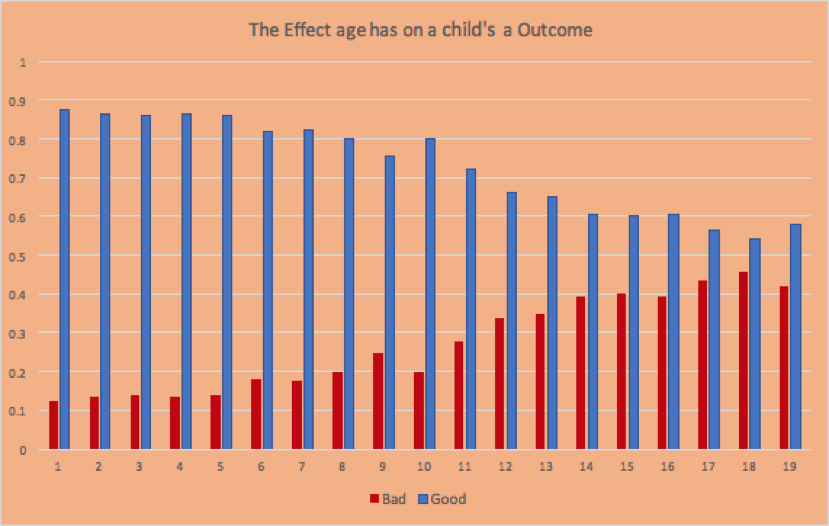 The Effect age has on a child's a Outcome

1
0.9
0.8
0.7
0.6
0.5
0.4
0.3
0.2
0.1
0

1 2 3 4 5 6 7 8 9 10 11 12 13 14 15 16 17 18 19

Bad Good